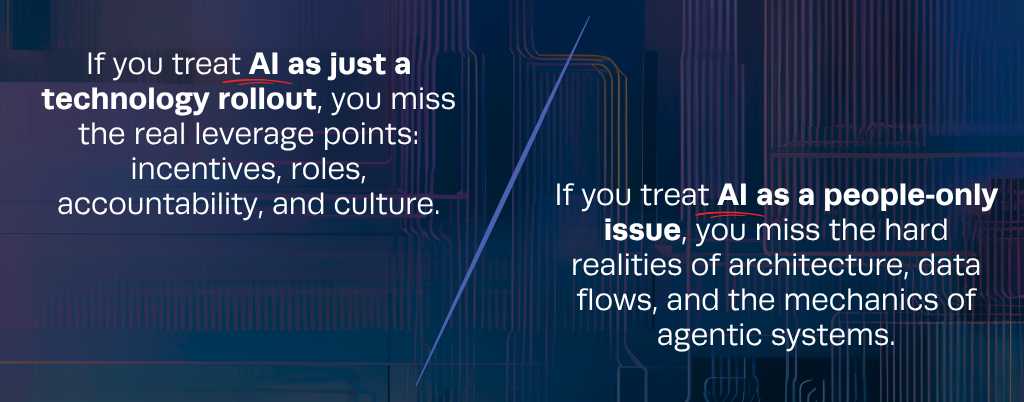 If you treat AI as just a technology rollout, you miss the real leverage points: incentives, roles, accountability, and culture.

If you treat AI as a people-only issue, you miss the hard realities of architecture, data flows, and the mechanics of agentic systems.